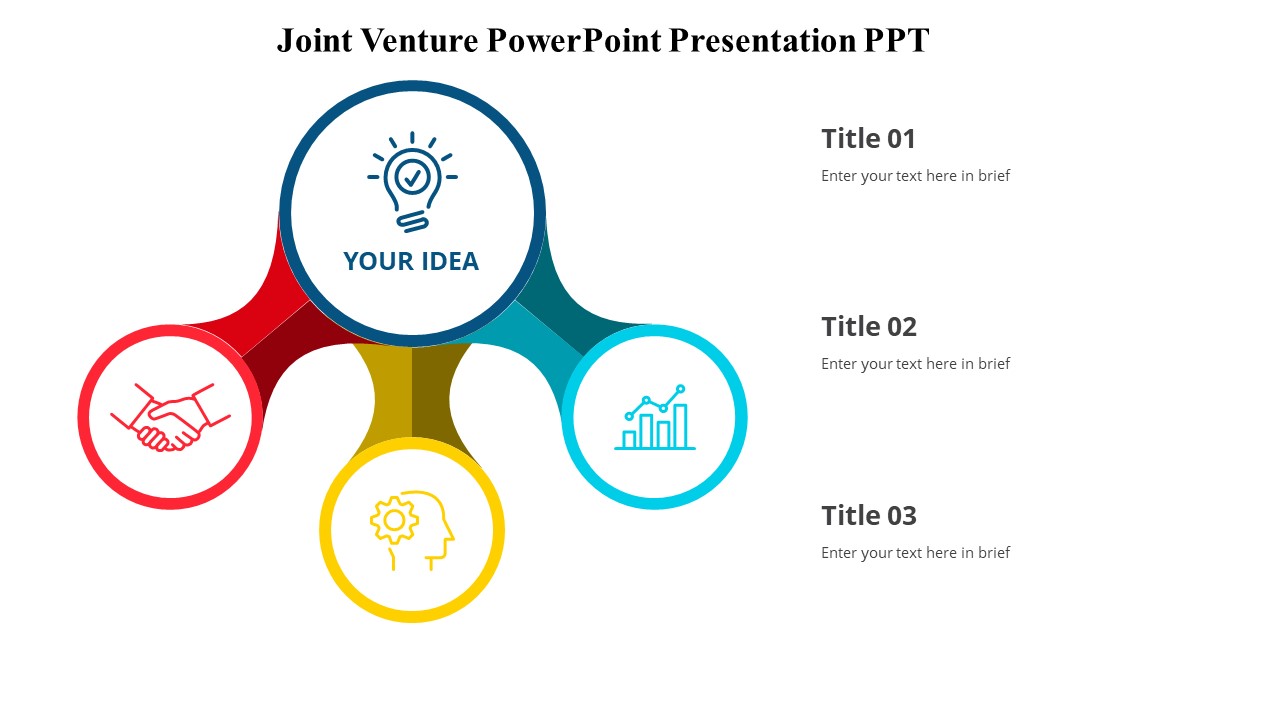 Joint Venture PowerPoint Presentation PPT

YOUR IDEA

Title 01

Enter your text here in brief

Title 02

Enter your text here in brief

Title 03

Enter your text here in brief